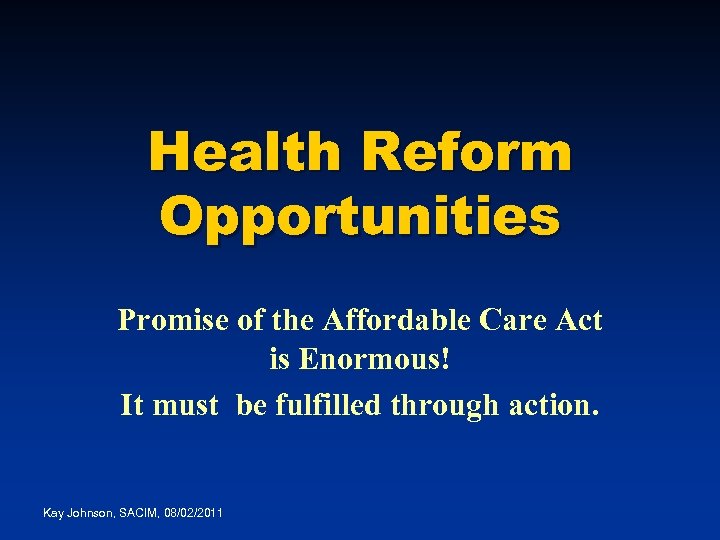 Health Reform Opportunities

Promise of the Affordable Care Act is Enormous!

It must be fulfilled through action.

Kay Johnson, SACIM, 08/02/2011